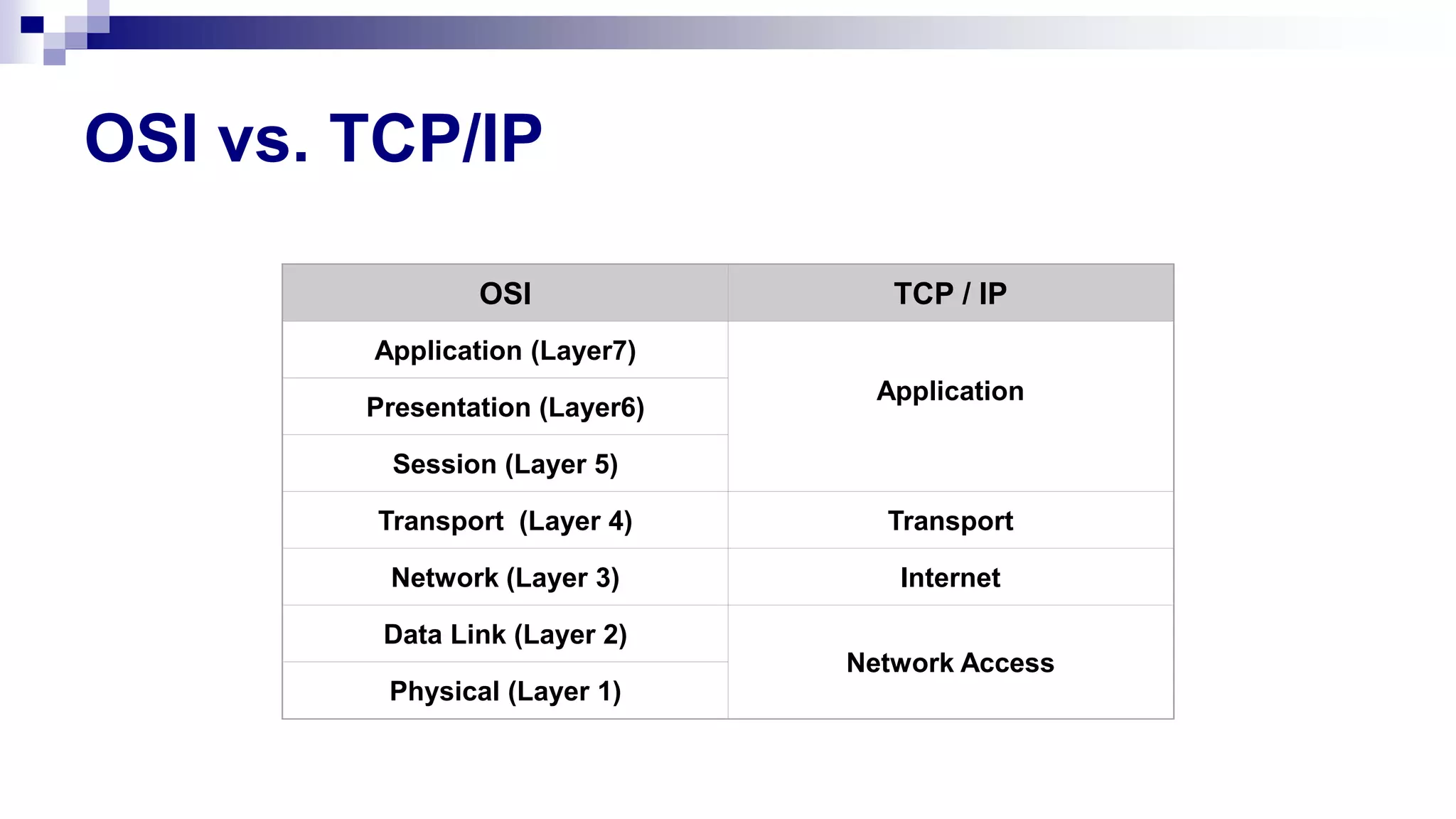 OSI vs. TCP/IP

| OSI | TCP / IP |
|---|---|
| Application (Layer7) | Application |
| Presentation (Layer6) | |
| Session (Layer 5) | |
| Transport (Layer 4) | Transport |
| Network (Layer 3) | Internet |
| Data Link (Layer 2) | Network Access |
| Physical (Layer 1) | |